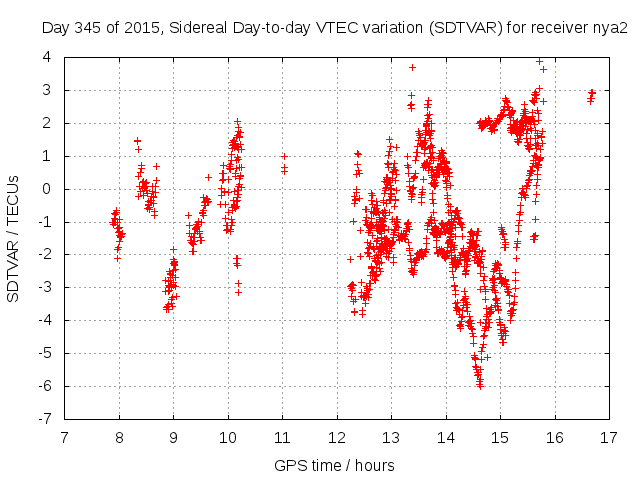 Day 345 of 2015, Sidereal Day-to-day VTEC variation (SDTVAR) for receiver nya2

SDTVAR / TECUs

4
3
2
1
0
-1
-2
-3
-4
-5
-6
-7

7 8 9 10 11 12 13 14 15 16 17

GPS time / hours